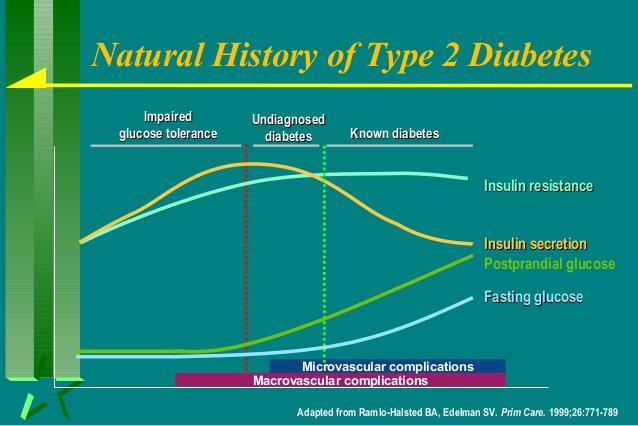 Natural History of Type 2 Diabetes

Impaired glucose tolerance

Undiagnosed diabetes

Known diabetes

Insulin resistance

Insulin secretion

Postprandial glucose

Fasting glucose

Microvascular complications

Macrovascular complications

Adapted from Ramlo-Halsted BA, Edelman SV. Prim Care. 1999;26:771-789